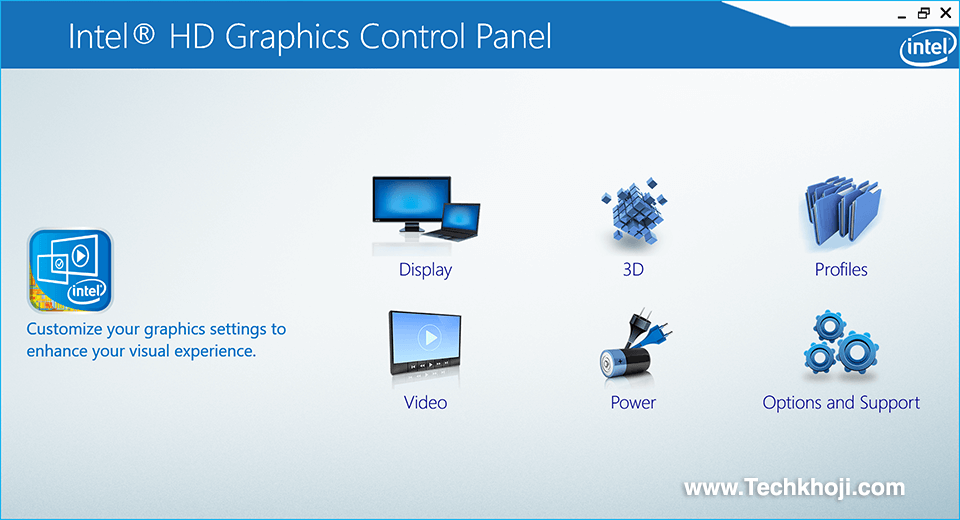 Intel® HD Graphics Control Panel

intel

intel

Customize your graphics settings to enhance your visual experience.

Display

3D

Profiles

Video

Power

Options and Support

www.Techkhoji.com